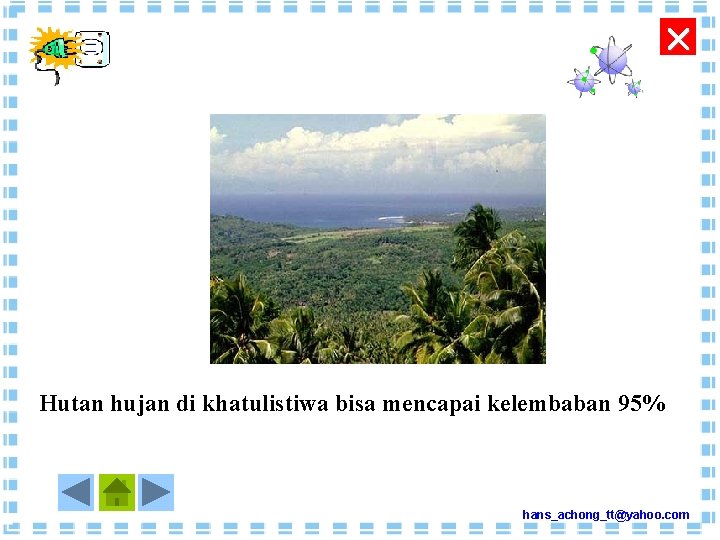 Hutan hujan di khatulistiwa bisa mencapai kelembaban 95%

hans_achong_tt@yahoo.com